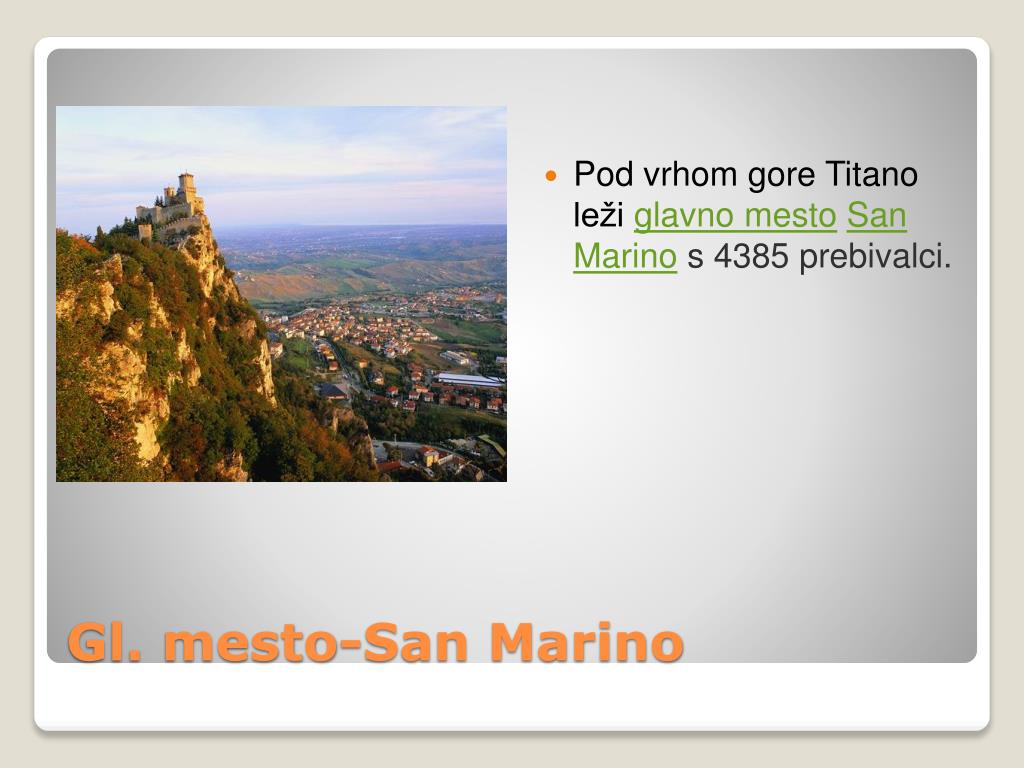 Pod vrhom gore Titano leži glavno mesto San Marino s 4385 prebivalci.

Gl. mesto-San Marino